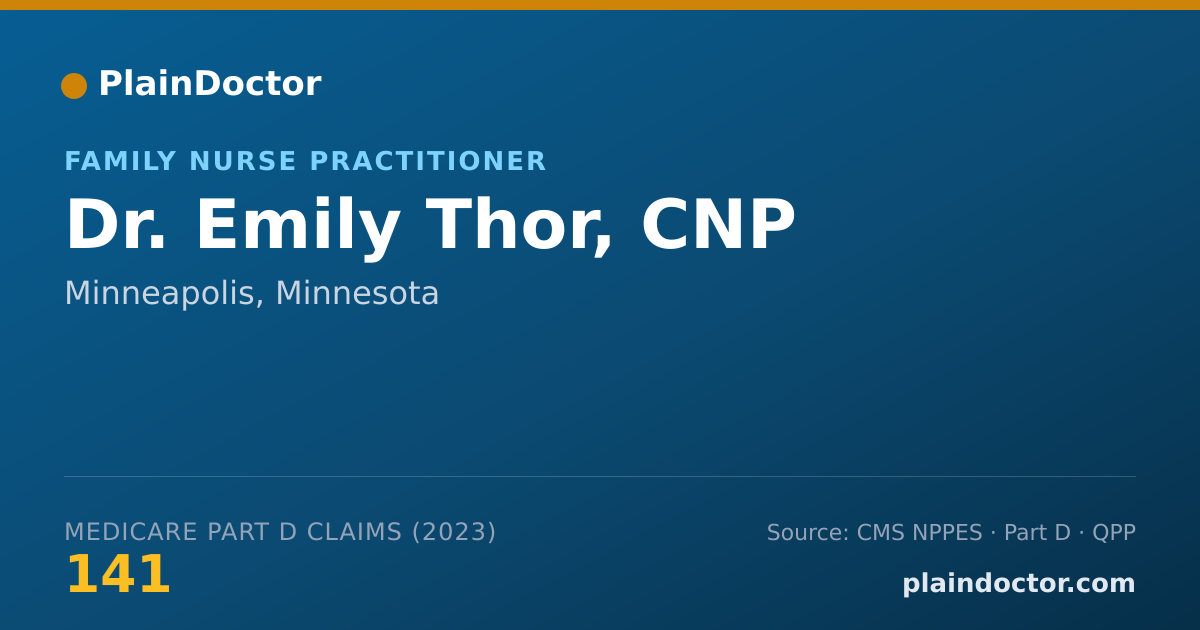 PlainDoctor

FAMILY NURSE PRACTITIONER

Dr. Emily Thor, CNP

Minneapolis, Minnesota

MEDICARE PART D CLAIMS (2023)

141

Source: CMS NPPES · Part D · QPP

plaindoctor.com